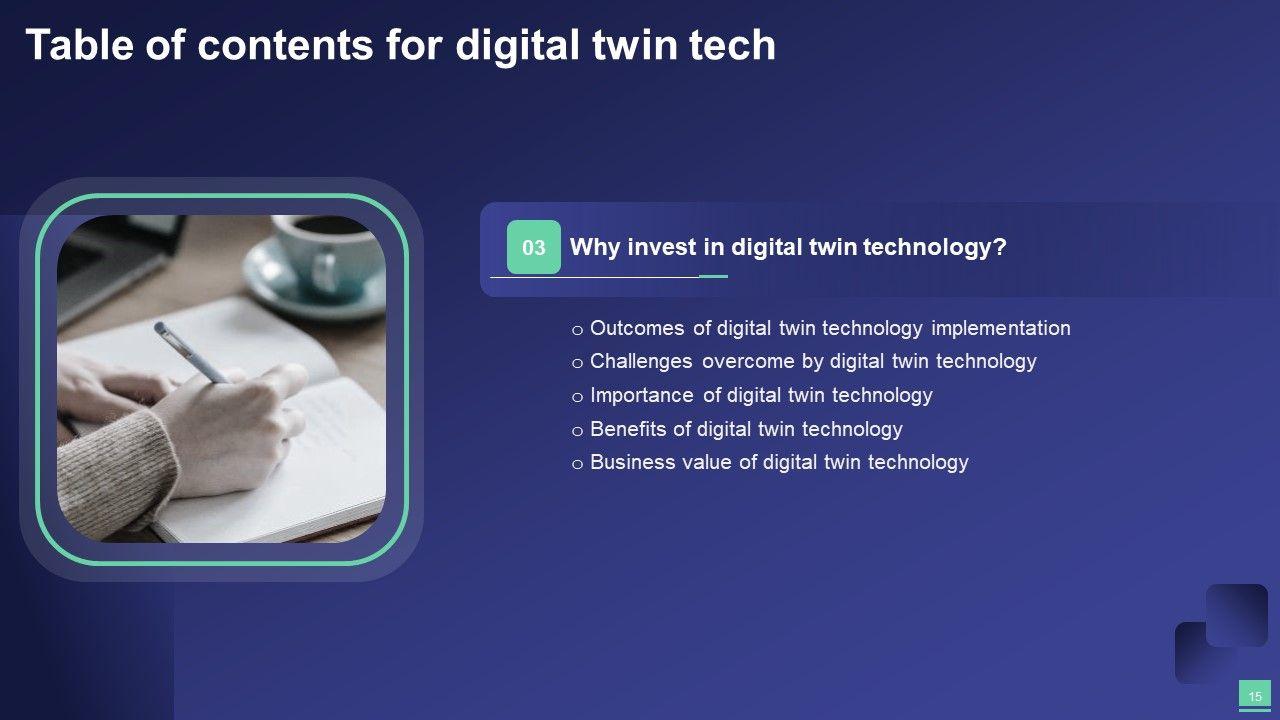 Table of contents for digital twin tech

03 Why invest in digital twin technology?

o Outcomes of digital twin technology implementation
o Challenges overcome by digital twin technology
o Importance of digital twin technology
o Benefits of digital twin technology
o Business value of digital twin technology

15